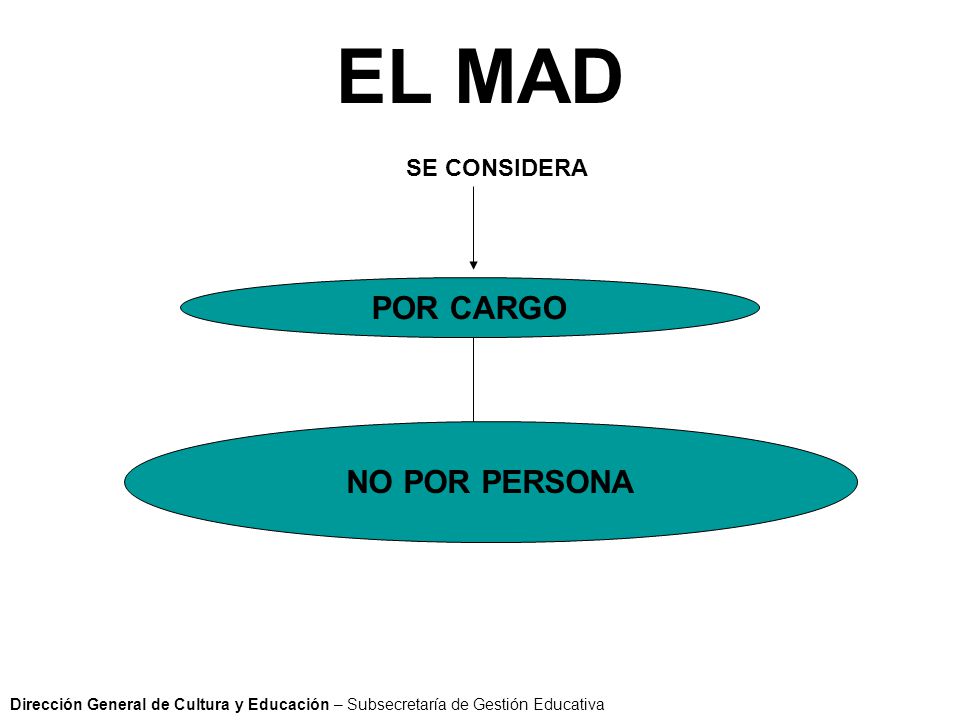 EL MAD

SE CONSIDERA

POR CARGO

NO POR PERSONA

Dirección General de Cultura y Educación – Subsecretaría de Gestión Educativa